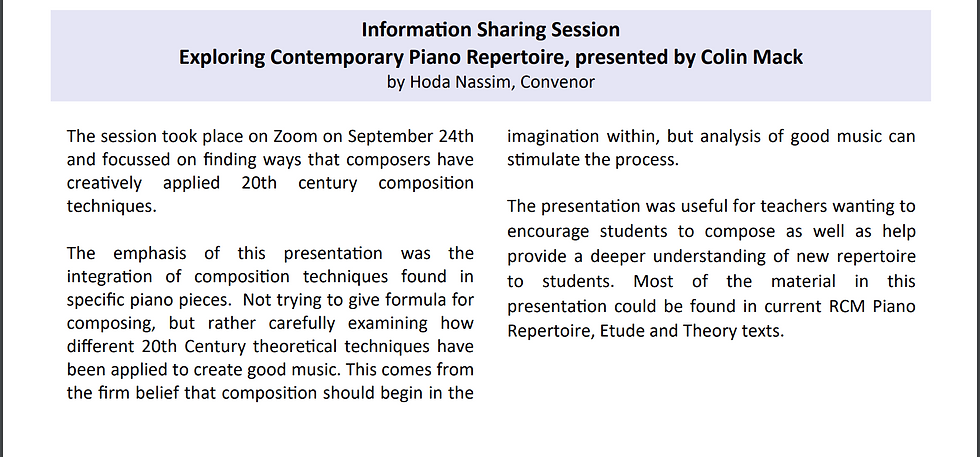 Information Sharing Session
Exploring Contemporary Piano Repertoire, presented by Colin Mack
by Hoda Nassim, Convenor

The session took place on Zoom on September 24th and focussed on finding ways that composers have creatively applied 20th century composition techniques.

The emphasis of this presentation was the integration of composition techniques found in specific piano pieces. Not trying to give formula for composing, but rather carefully examining how different 20th Century theoretical techniques have been applied to create good music. This comes from the firm belief that composition should begin in the imagination within, but analysis of good music can stimulate the process.

The presentation was useful for teachers wanting to encourage students to compose as well as help provide a deeper understanding of new repertoire to students. Most of the material in this presentation could be found in current RCM Piano Repertoire, Etude and Theory texts.